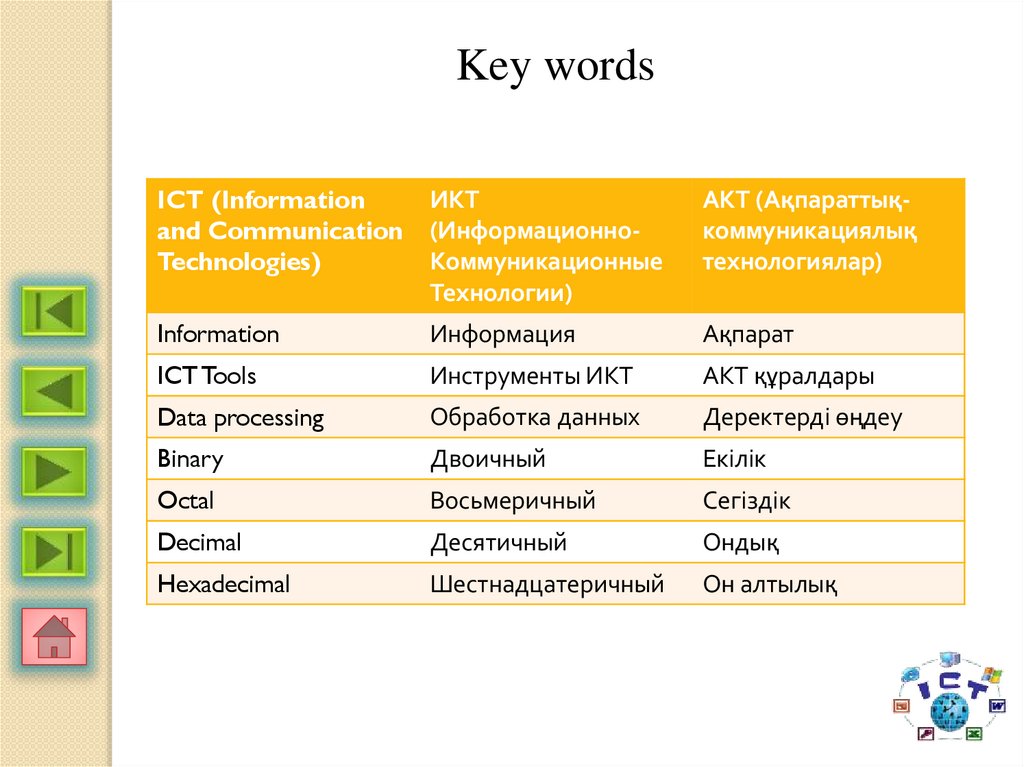 Key words

| ICT (Information and Communication Technologies) | ИКТ (Информационно-Коммуникационные Технологии) | АКТ (Ақпараттық-коммуникациялық технологиялар) |
|---|---|---|
| Information | Информация | Ақпарат |
| ICT Tools | Инструменты ИКТ | АКТ құралдары |
| Data processing | Обработка данных | Деректерді өңдеу |
| Binary | Двоичный | Екілік |
| Octal | Восьмеричный | Сегіздік |
| Decimal | Десятичный | Ондық |
| Hexadecimal | Шестнадцатеричный | Он алтылық |

ICT